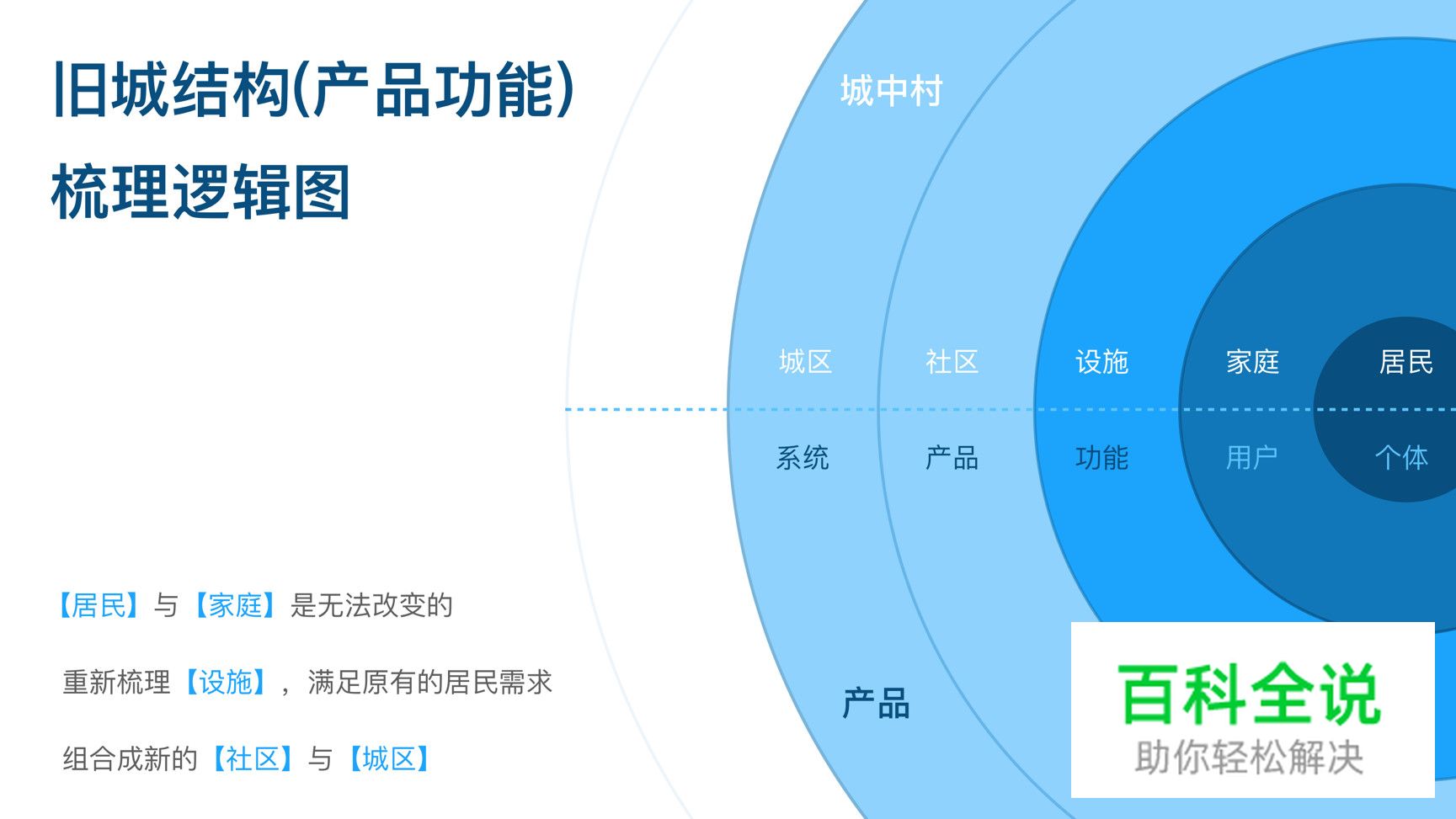 旧城结构(产品功能)
梳理逻辑图

城中村

城区 社区 设施 家庭 居民

系统 产品 功能 用户 个体

【居民】与【家庭】是无法改变的

重新梳理【设施】，满足原有的居民需求

组合成新的【社区】与【城区】

产品

百科全说
助你轻松解决